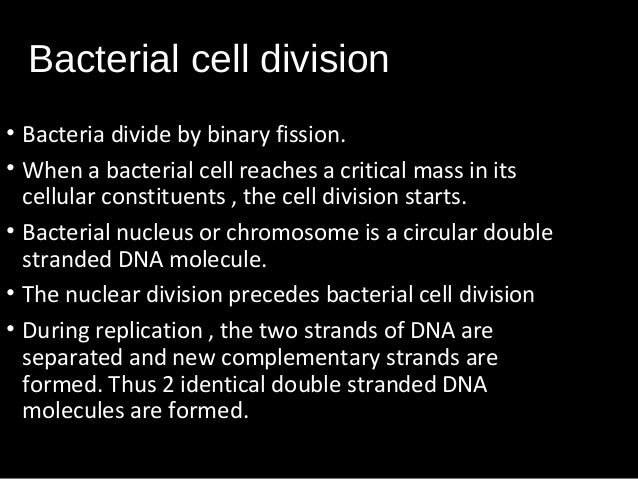 Bacterial cell division

• Bacteria divide by binary fission.

• When a bacterial cell reaches a critical mass in its cellular constituents , the cell division starts.

• Bacterial nucleus or chromosome is a circular double stranded DNA molecule.

• The nuclear division precedes bacterial cell division

• During replication , the two strands of DNA are separated and new complementary strands are formed. Thus 2 identical double stranded DNA molecules are formed.